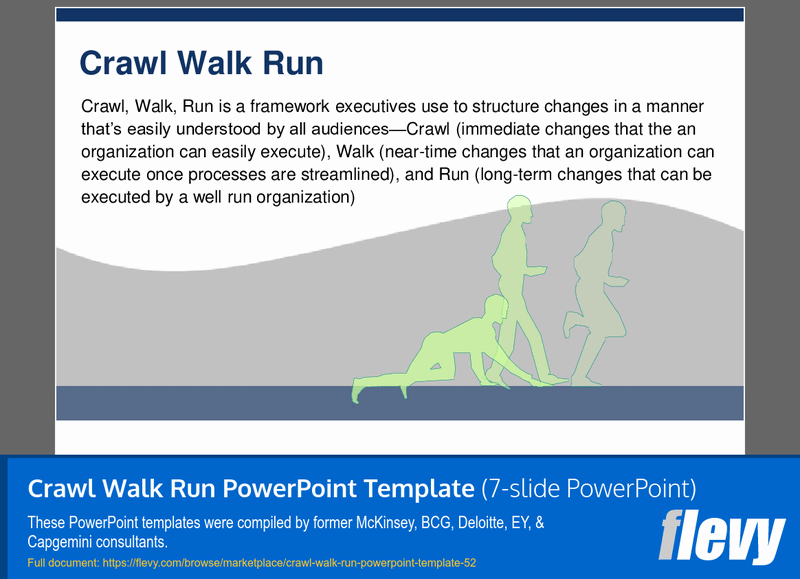 Crawl Walk Run

Crawl, Walk, Run is a framework executives use to structure changes in a manner that's easily understood by all audiences—Crawl (immediate changes that the an organization can easily execute), Walk (near-time changes that an organization can execute once processes are streamlined), and Run (long-term changes that can be executed by a well run organization)

Crawl Walk Run PowerPoint Template (7-slide PowerPoint)

These PowerPoint templates were compiled by former McKinsey, BCG, Deloitte, EY, & Capgemini consultants.

Full document: https://flevy.com/browse/marketplace/crawl-walk-run-powerpoint-template-52

flevy